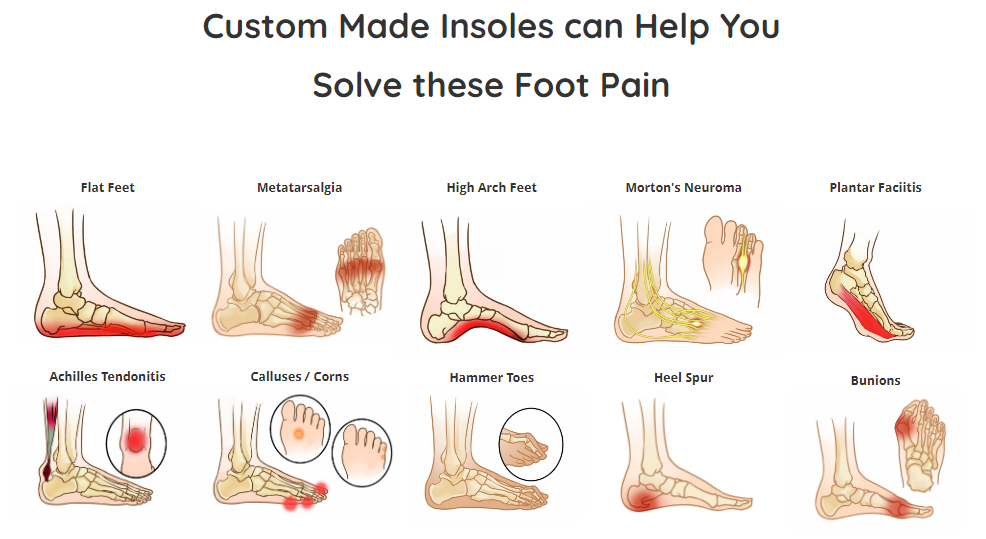 Custom Made Insoles can Help You Solve these Foot Pain

Flat Feet

Metatarsalgia

High Arch Feet

Morton's Neuroma

Plantar Faciitis

Achilles Tendonitis

Calluses / Corns

Hammer Toes

Heel Spur

Bunions